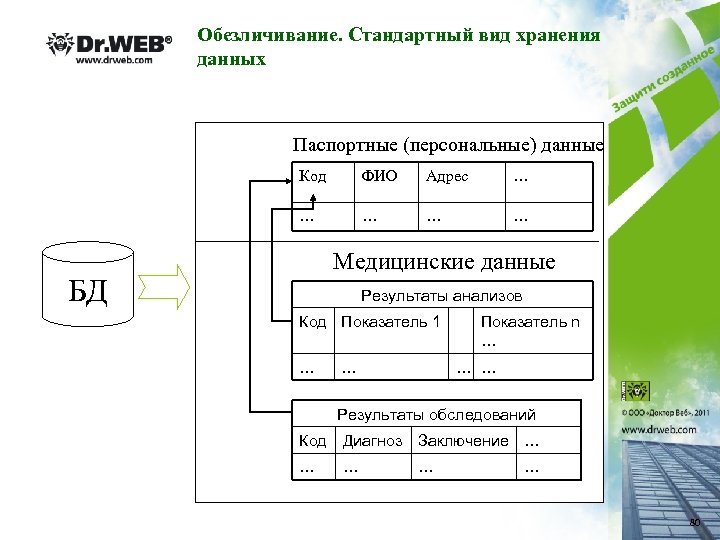 Dr.WEB®
www.drweb.com

Обезличивание. Стандартный вид хранения данных

Защити созданное

БД

Паспортные (персональные) данные

| Код | ФИО | Адрес | ... |
|---|---|---|---|
| ... | ... | ... | ... |

Медицинские данные

Результаты анализов

| Код | Показатель 1 | | Показатель n ... |
|---|---|---|---|
| ... | ... | ... | ... |

Результаты обследований

| Код | Диагноз | Заключение | ... |
|---|---|---|---|
| ... | ... | ... | ... |

© ООО «Доктор Веб», 2011
www.drweb.com

80